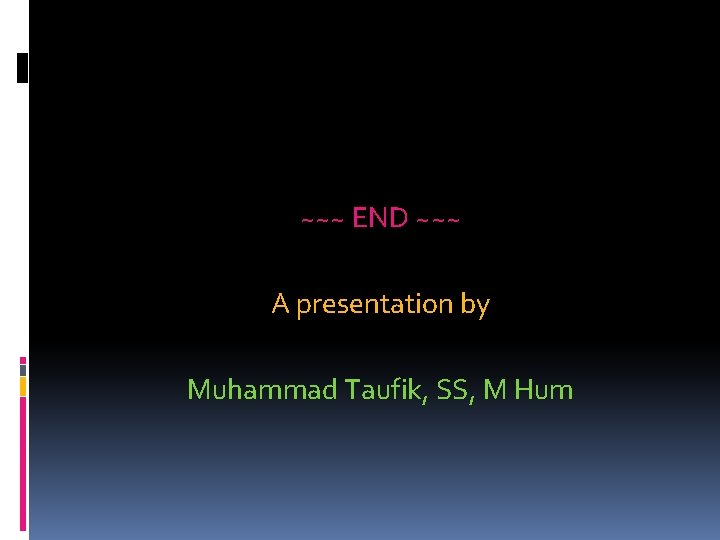 ~~~ END ~~~

A presentation by

Muhammad Taufik, SS, M Hum